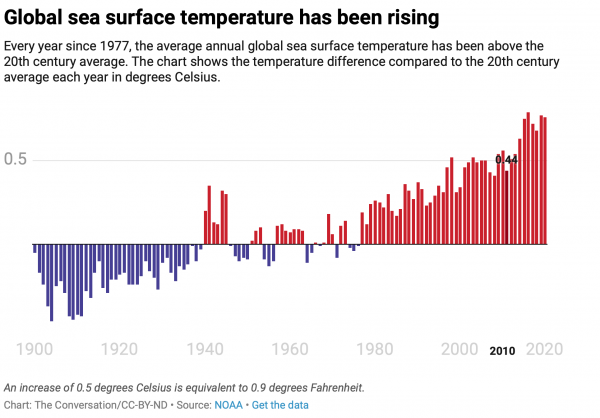 Global sea surface temperature has been rising

Every year since 1977, the average annual global sea surface temperature has been above the 20th century average. The chart shows the temperature difference compared to the 20th century average each year in degrees Celsius.

0.5

0.44

1900 1920 1940 1960 1980 2000 2010 2020

An increase of 0.5 degrees Celsius is equivalent to 0.9 degrees Fahrenheit.

Chart: The Conversation/CC-BY-ND • Source: NOAA • Get the data